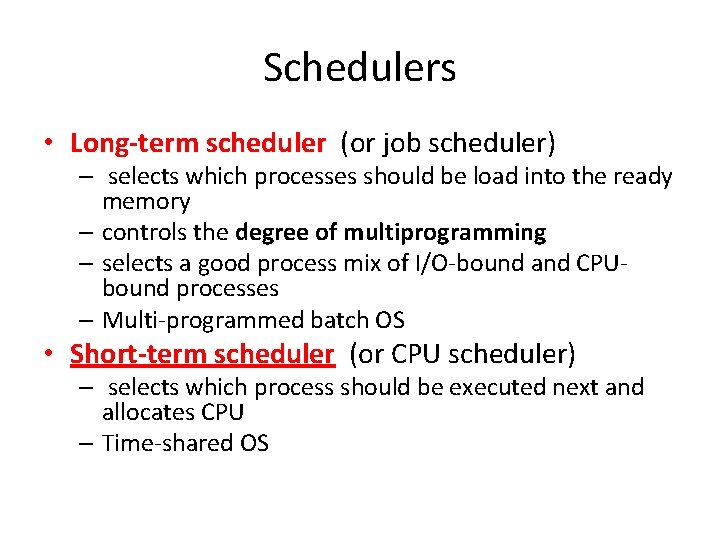 Schedulers

• Long-term scheduler (or job scheduler)
– selects which processes should be load into the ready memory
– controls the degree of multiprogramming
– selects a good process mix of I/O-bound and CPU-bound processes
– Multi-programmed batch OS

• Short-term scheduler (or CPU scheduler)
– selects which process should be executed next and allocates CPU
– Time-shared OS